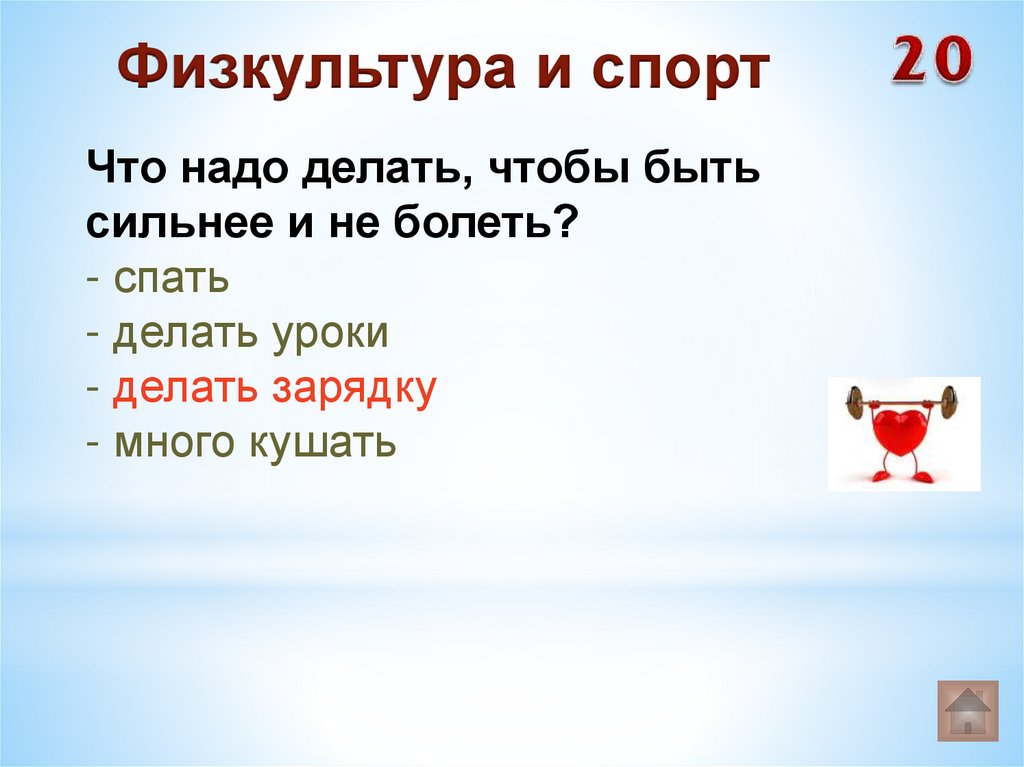 Физкультура и спорт

20

Что надо делать, чтобы быть сильнее и не болеть?
- спать
- делать уроки
- делать зарядку
- много кушать